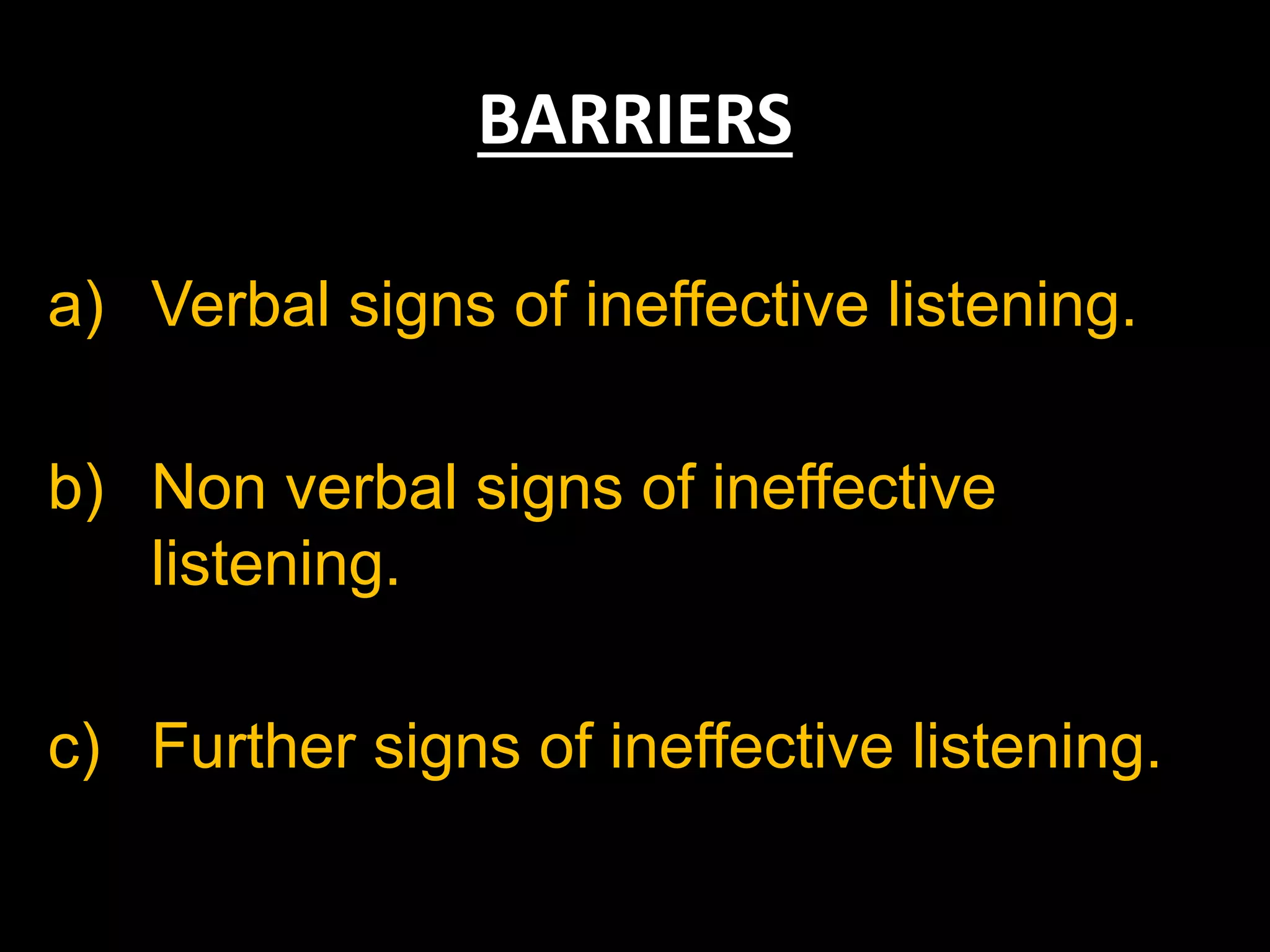 BARRIERS

a) Verbal signs of ineffective listening.

b) Non verbal signs of ineffective listening.

c) Further signs of ineffective listening.